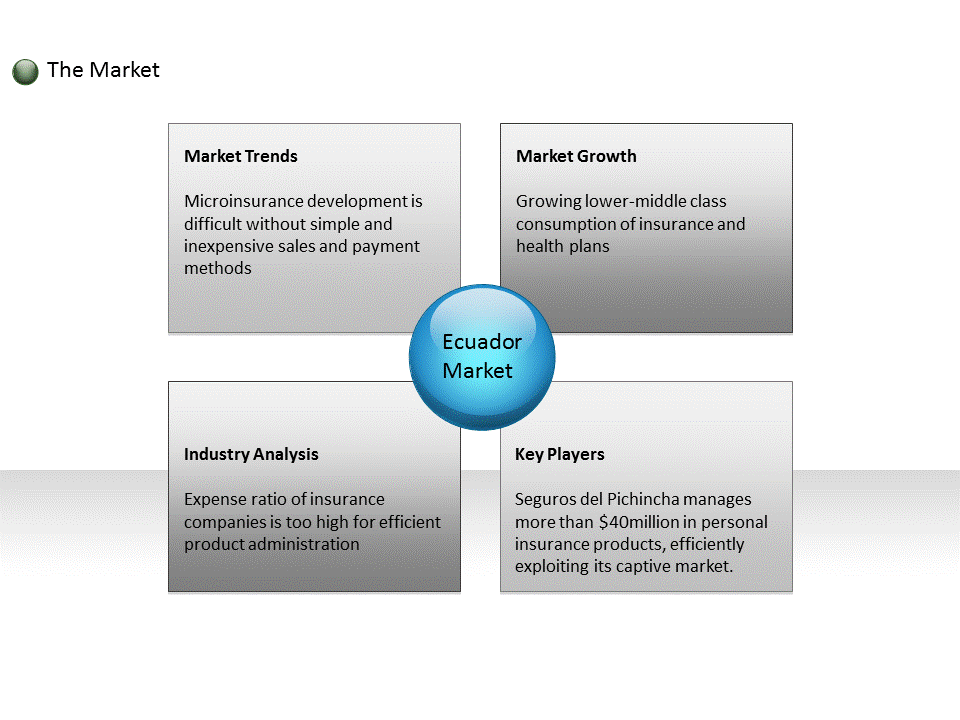 The Market

Market Trends

Microinsurance development is difficult without simple and inexpensive sales and payment methods

Market Growth

Growing lower-middle class consumption of insurance and health plans

Ecuador Market

Industry Analysis

Expense ratio of insurance companies is too high for efficient product administration

Key Players

Seguros del Pichincha manages more than \$40million in personal insurance products, efficiently exploiting its captive market.